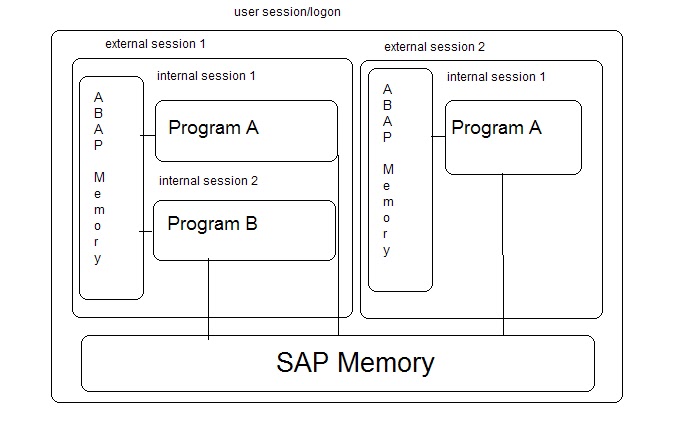 user session/logon

external session 1

internal session 1

ABAP Memory

Program A

internal session 2

Program B

external session 2

internal session 1

ABAP Memory

Program A

SAP Memory